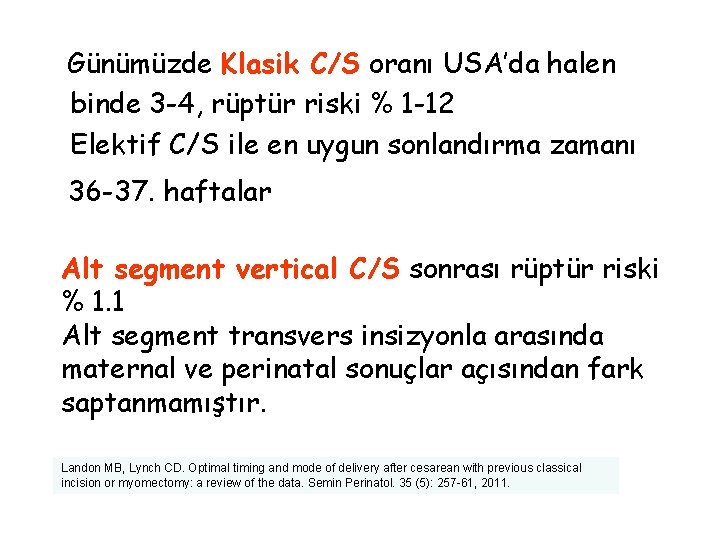 Günümüzde Klasik C/S oranı USA'da halen binde 3-4, rüptür riski % 1-12
Elektif C/S ile en uygun sonlandırma zamanı 36-37. haftalar

Alt segment vertical C/S sonrası rüptür riski % 1.1
Alt segment transvers insizyonla arasında maternal ve perinatal sonuçlar açısından fark saptanmamıştır.

Landon MB, Lynch CD. Optimal timing and mode of delivery after cesarean with previous classical incision or myomectomy: a review of the data. Semin Perinatol. 35 (5): 257-61, 2011.